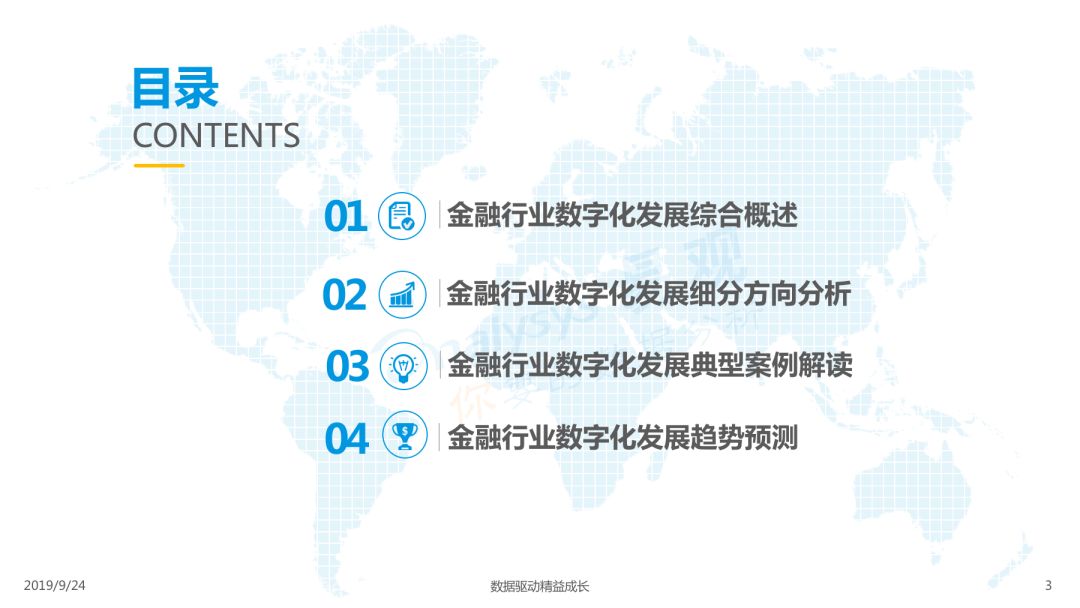 目录
CONTENTS

01 金融行业数字化发展综合概述

02 金融行业数字化发展细分方向分析

03 金融行业数字化发展典型案例解读

04 金融行业数字化发展趋势预测

2019/9/24 数据驱动精益成长 3